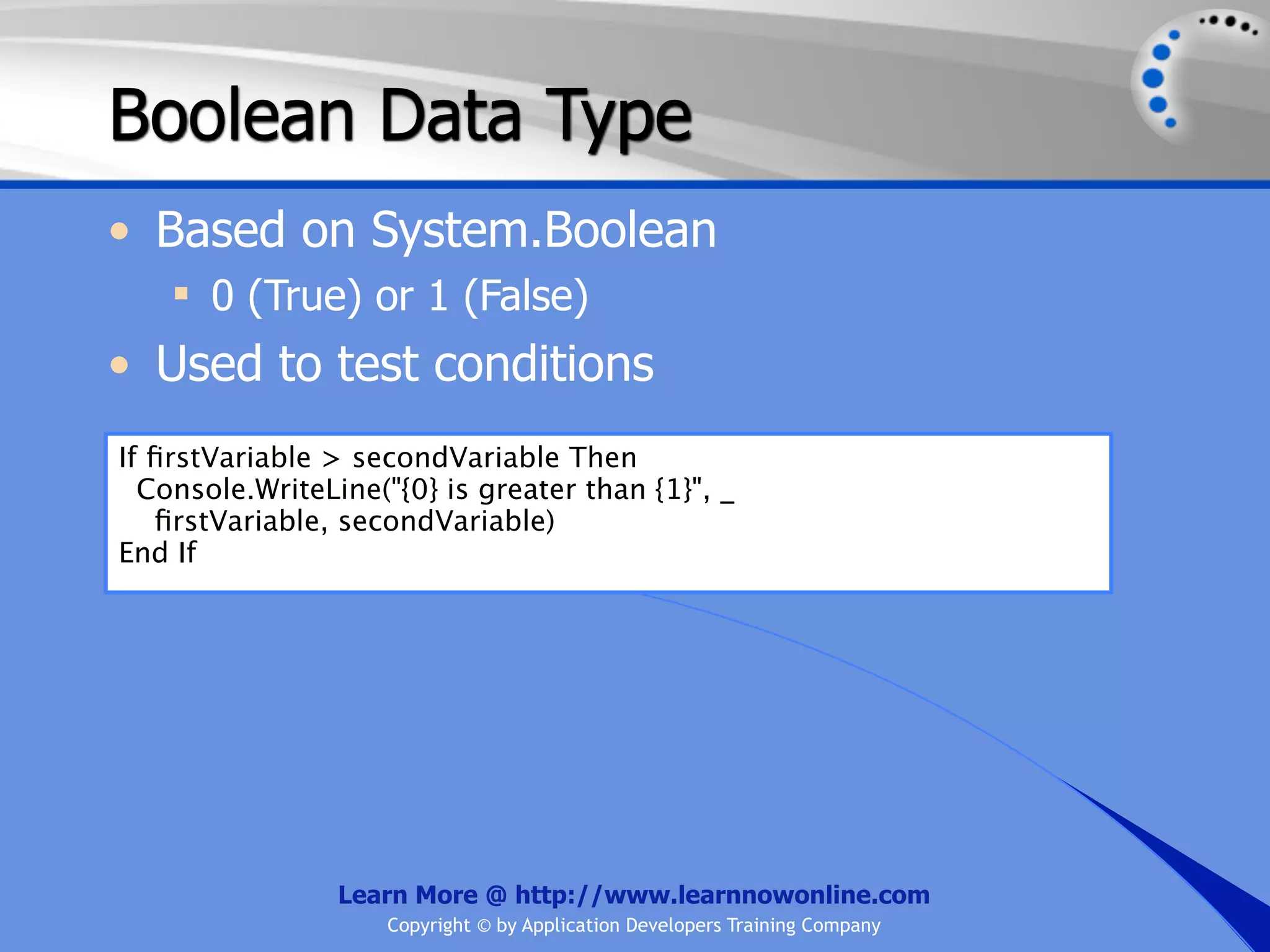 Boolean Data Type

• Based on System.Boolean
  ▪ 0 (True) or 1 (False)
• Used to test conditions

If firstVariable > secondVariable Then
  Console.WriteLine("{0} is greater than {1}", _
    firstVariable, secondVariable)
End If

Learn More @ http://www.learnnowonline.com
Copyright © by Application Developers Training Company